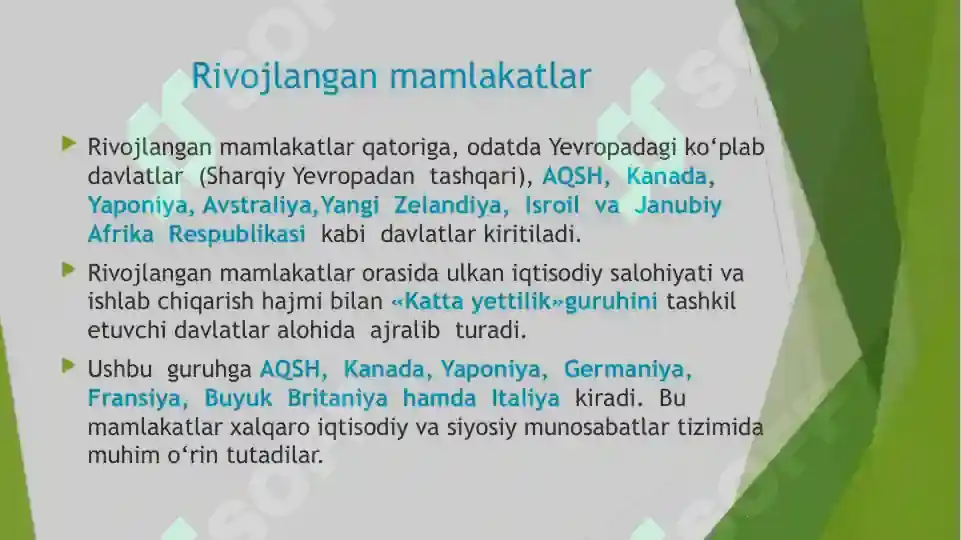 Rivojlangan mamlakatlar

Rivojlangan mamlakatlar qatoriga, odatda Yevropadagi ko‘plab davlatlar (Sharqiy Yevropadan tashqari), AQSH, Kanada, Yaponiya, Avstraliya,Yangi Zelandiya, Isroil va Janubiy Afrika Respublikasi kabi davlatlar kiritiladi.

Rivojlangan mamlakatlar orasida ulkan iqtisodiy salohiyati va ishlab chiqarish hajmi bilan «Katta yettilik»guruhini tashkil etuvchi davlatlar alohida ajralib turadi.

Ushbu guruhga AQSH, Kanada, Yaponiya, Germaniya, Fransiya, Buyuk Britaniya hamda Italiya kiradi. Bu mamlakatlar xalqaro iqtisodiy va siyosiy munosabatlar tizimida muhim o‘rin tutadilar.